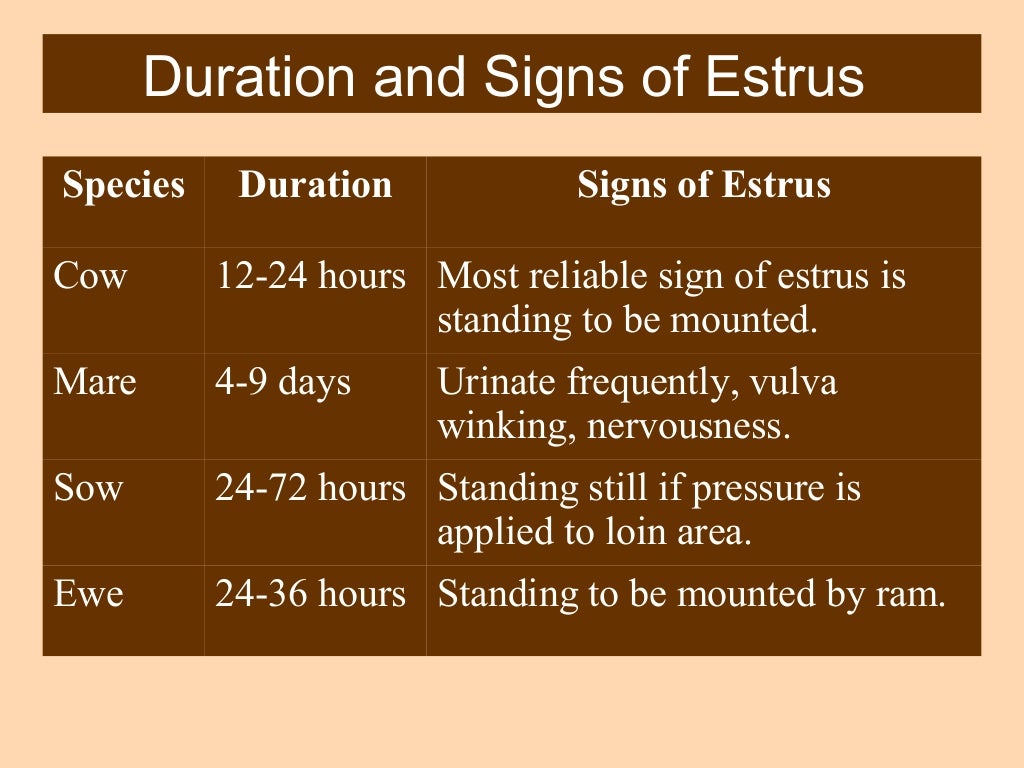 Duration and Signs of Estrus

| Species | Duration | Signs of Estrus |
|---|---|---|
| Cow | 12-24 hours | Most reliable sign of estrus is standing to be mounted. |
| Mare | 4-9 days | Urinate frequently, vulva winking, nervousness. |
| Sow | 24-72 hours | Standing still if pressure is applied to loin area. |
| Ewe | 24-36 hours | Standing to be mounted by ram. |